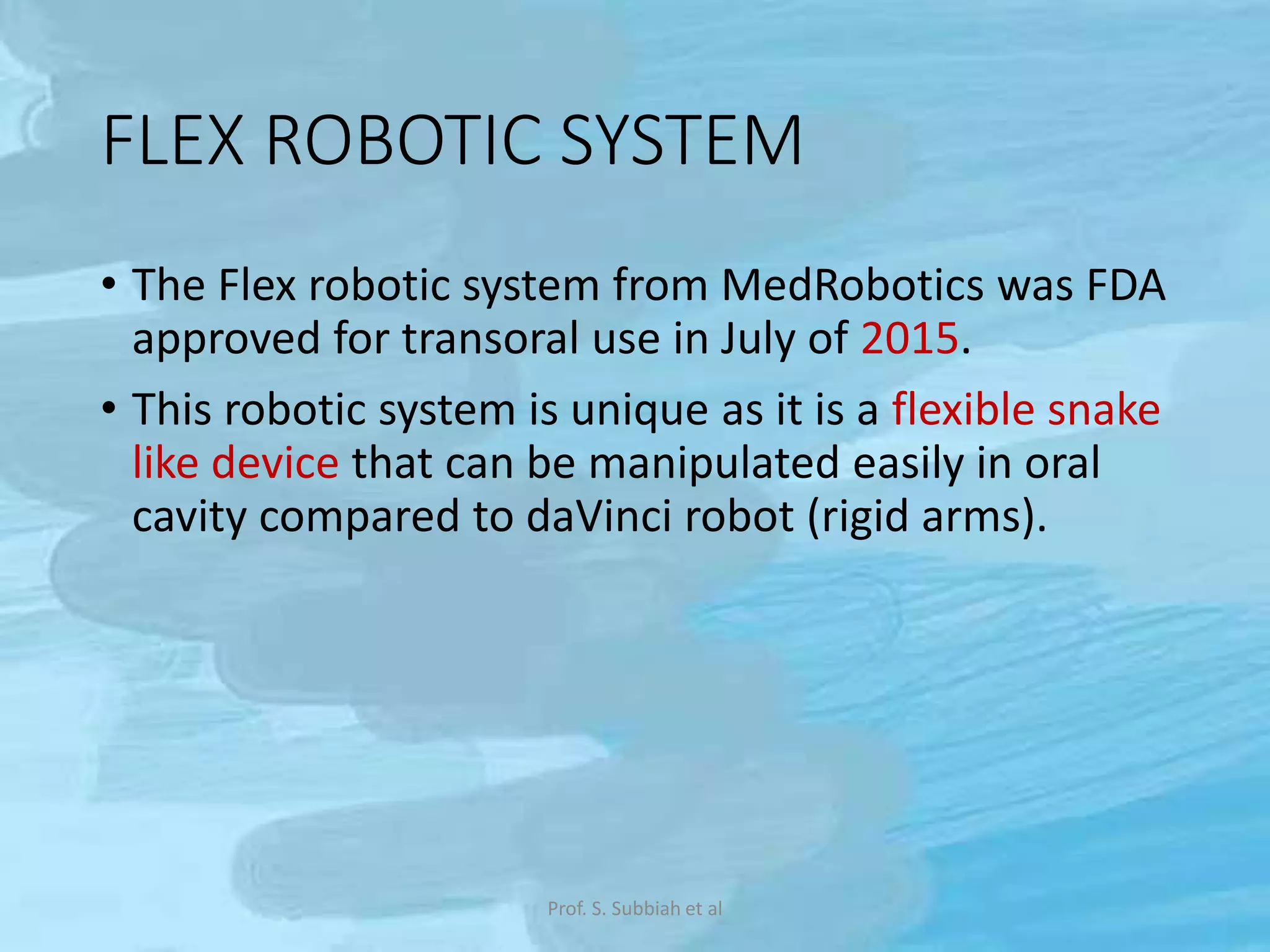 FLEX ROBOTIC SYSTEM

• The Flex robotic system from MedRobotics was FDA approved for transoral use in July of 2015.

• This robotic system is unique as it is a flexible snake like device that can be manipulated easily in oral cavity compared to daVinci robot (rigid arms).

Prof. S. Subbiah et al